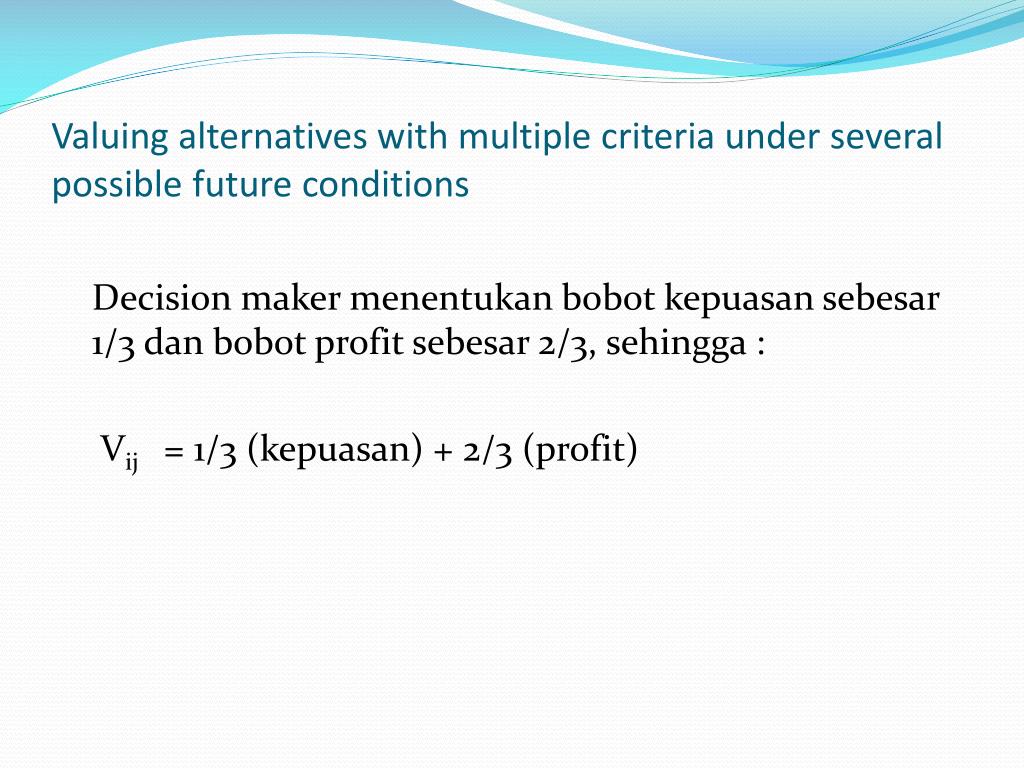 Valuing alternatives with multiple criteria under several possible future conditions

Decision maker menentukan bobot kepuasan sebesar 1/3 dan bobot profit sebesar 2/3, sehingga :

$V_{ij}$ = 1/3 (kepuasan) + 2/3 (profit)